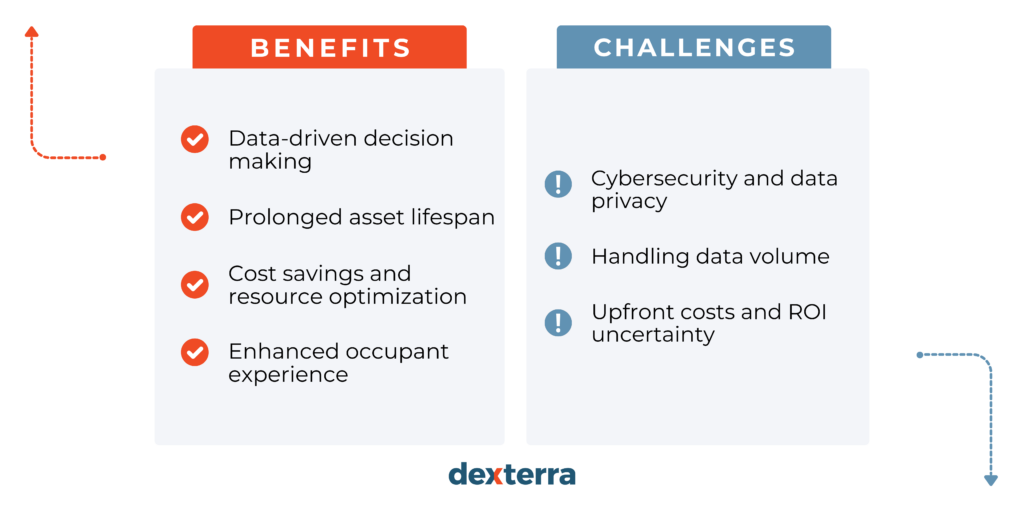 BENEFITS

Data-driven decision making

Prolonged asset lifespan

Cost savings and resource optimization

Enhanced occupant experience

CHALLENGES

Cybersecurity and data privacy

Handling data volume

Upfront costs and ROI uncertainty

dexterra